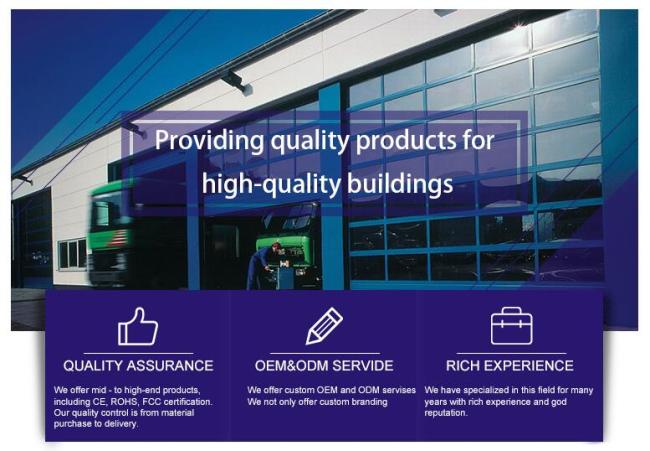 Providing quality products for high-quality buildings

QUALITY ASSURANCE

We offer mid - to high-end products, including CE, ROHS, FCC certification. Our quality control is from material purchase to delivery.

OEM&ODM SERVIDE

We offer custom OEM and ODM servises We not only offer custom branding

RICH EXPERIENCE

We have specialized in this field for many years with rich experience and god reputation.